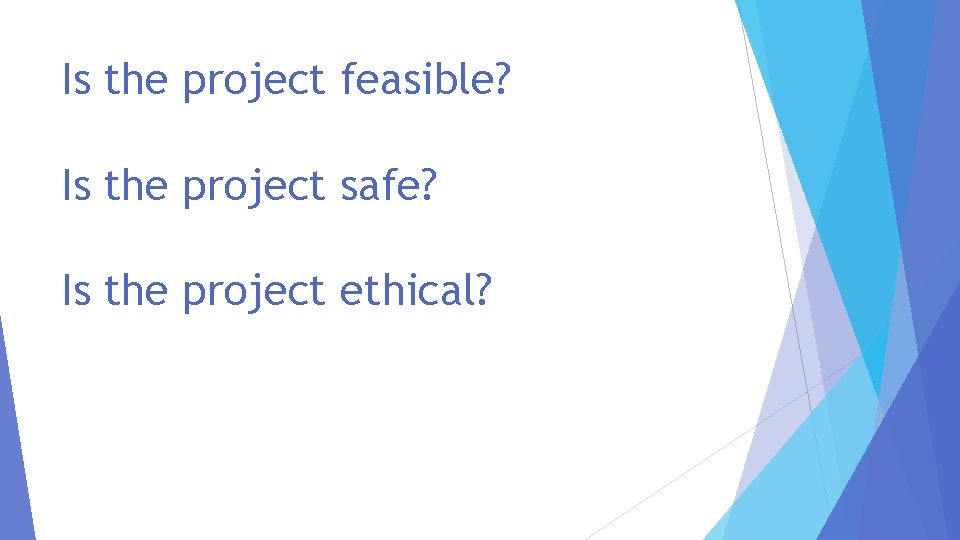 Is the project feasible?

Is the project safe?

Is the project ethical?